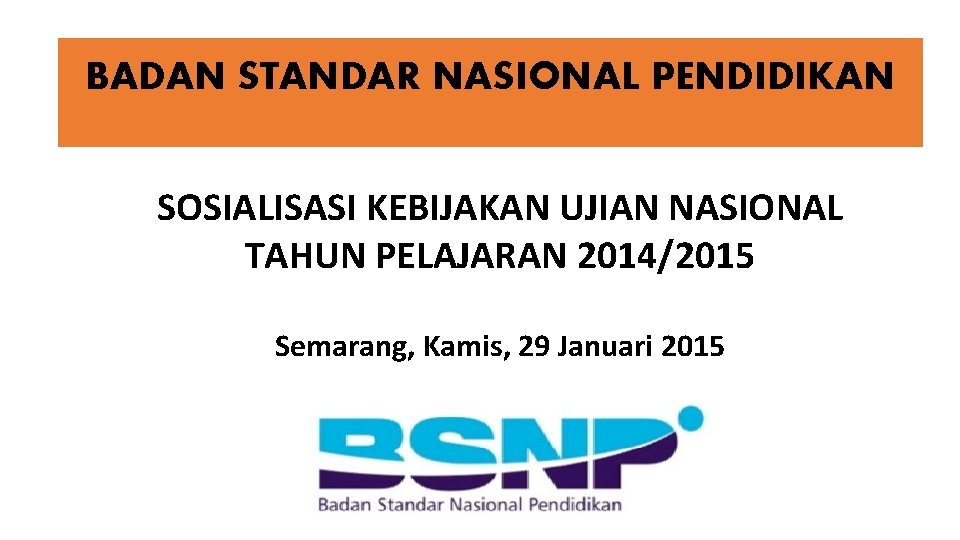 BADAN STANDAR NASIONAL PENDIDIKAN

SOSIALISASI KEBIJAKAN UJIAN NASIONAL TAHUN PELAJARAN 2014/2015

Semarang, Kamis, 29 Januari 2015

BSNP

Badan Standar Nasional Pendidikan